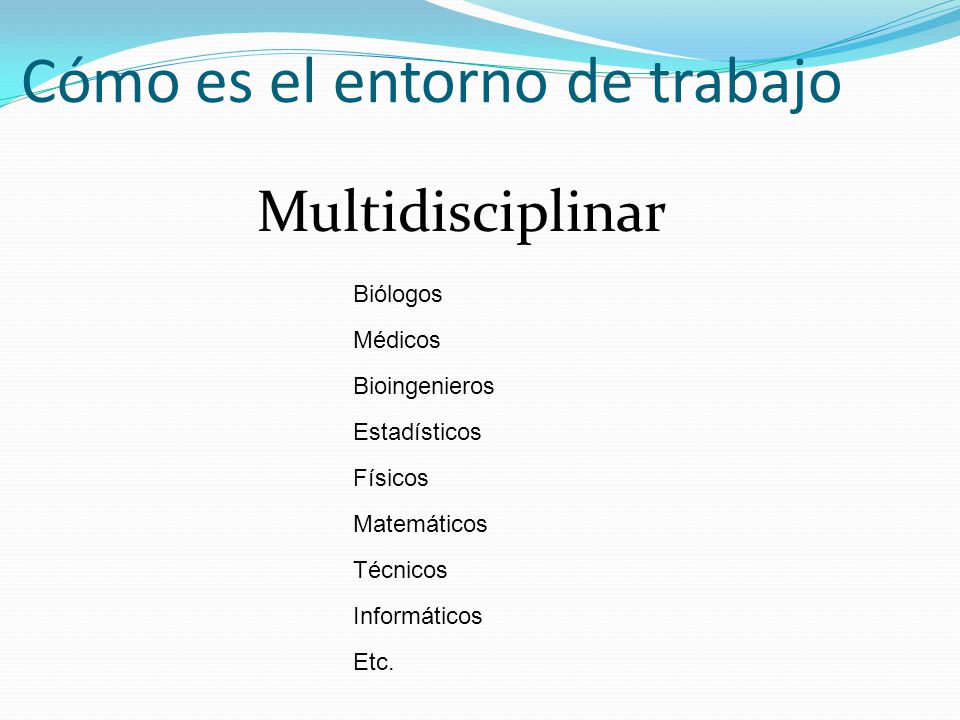 Cómo es el entorno de trabajo

Multidisciplinar

Biólogos

Médicos

Bioingenieros

Estadísticos

Físicos

Matemáticos

Técnicos

Informáticos

Etc.